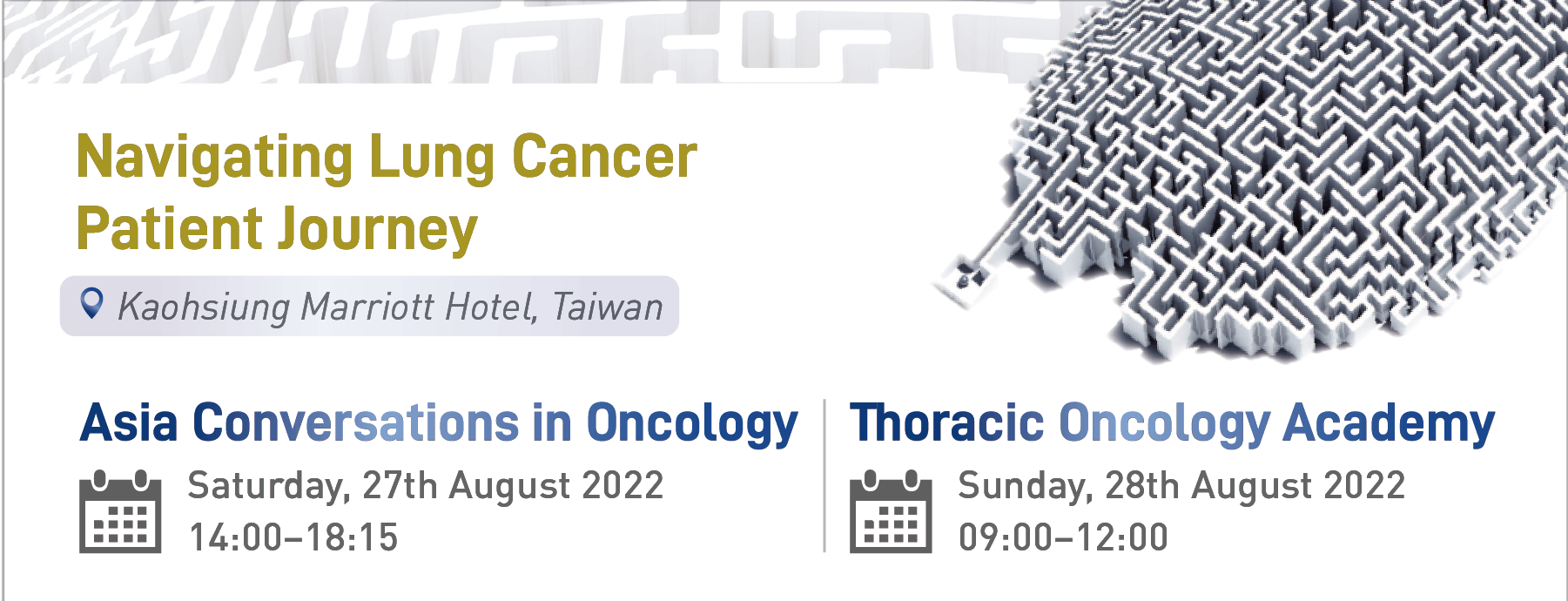 Navigating Lung Cancer Patient Journey

Kaohsiung Marriott Hotel, Taiwan

Asia Conversations in Oncology

Saturday, 27th August 2022
14:00–18:15

Thoracic Oncology Academy

Sunday, 28th August 2022
09:00–12:00